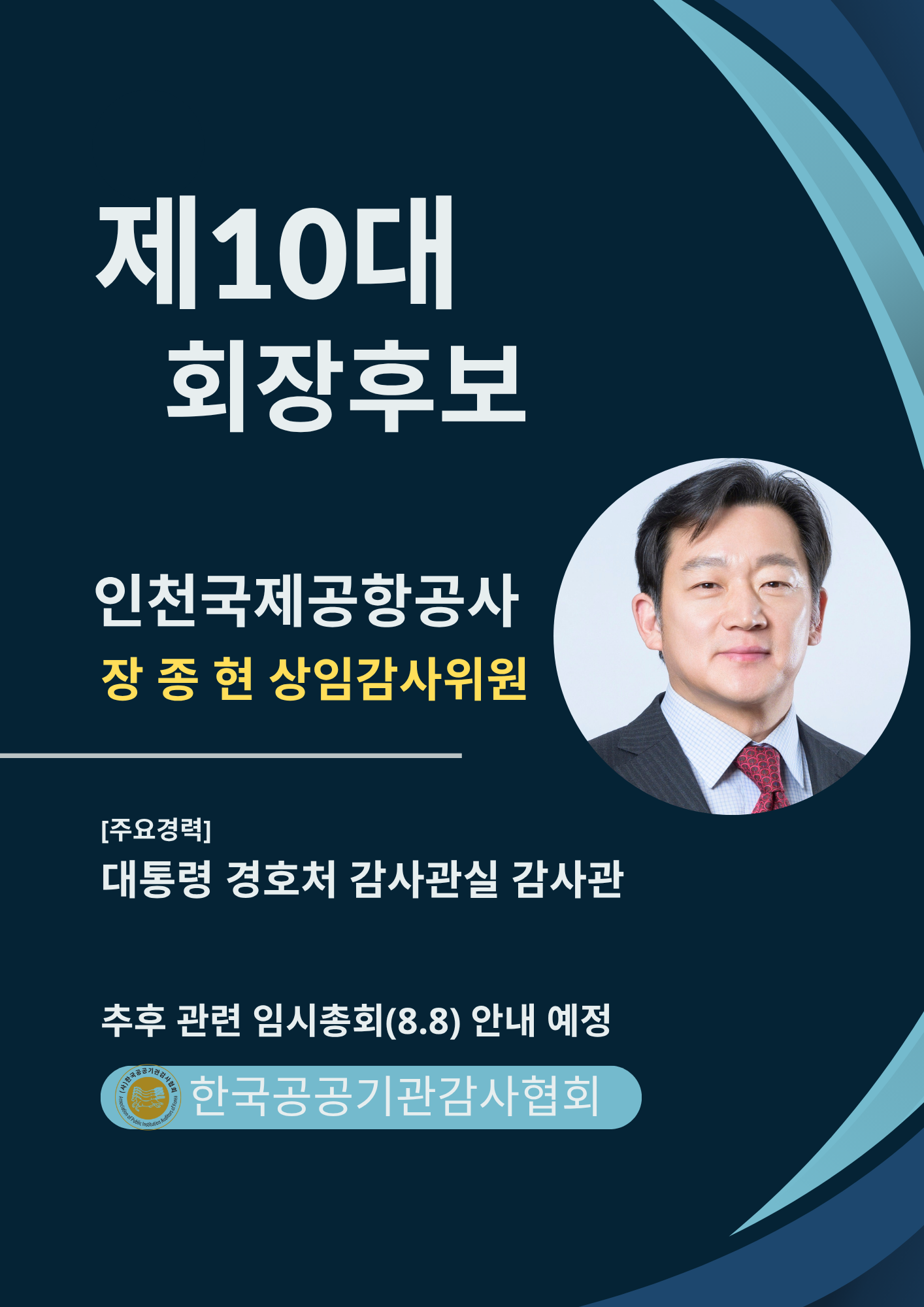 제10대
회장후보

인천국제공항공사
장 종 현 상임감사위원

[주요경력]
대통령 경호처 감사관실 감사관

추후 관련 임시총회(8.8) 안내 예정

(사)한국공공기관감사협회 Association of Public Institution Auditors of Korea
한국공공기관감사협회